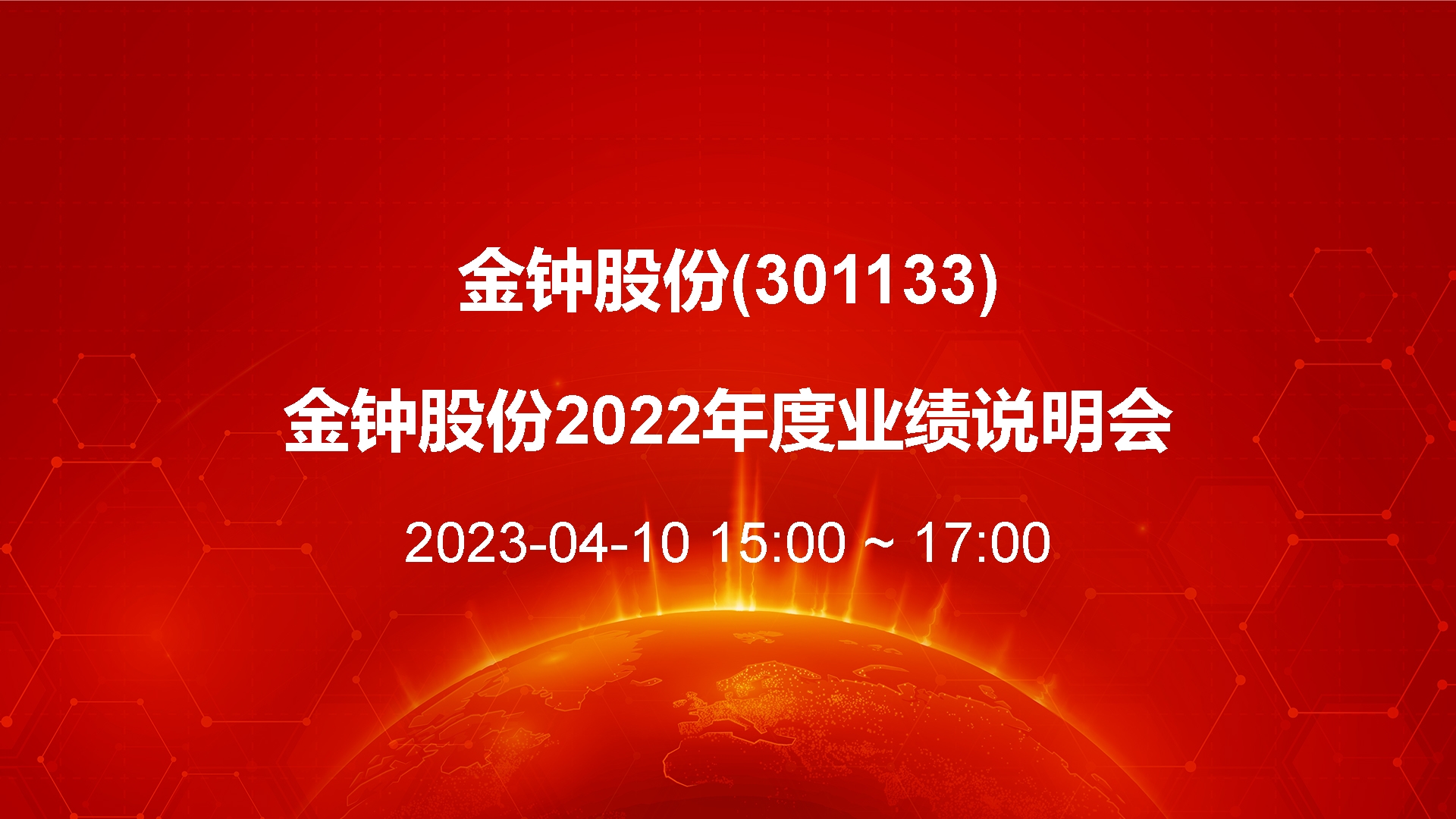 金钟股份(301133)

金钟股份2022年度业绩说明会

2023-04-10 15:00 ~ 17:00